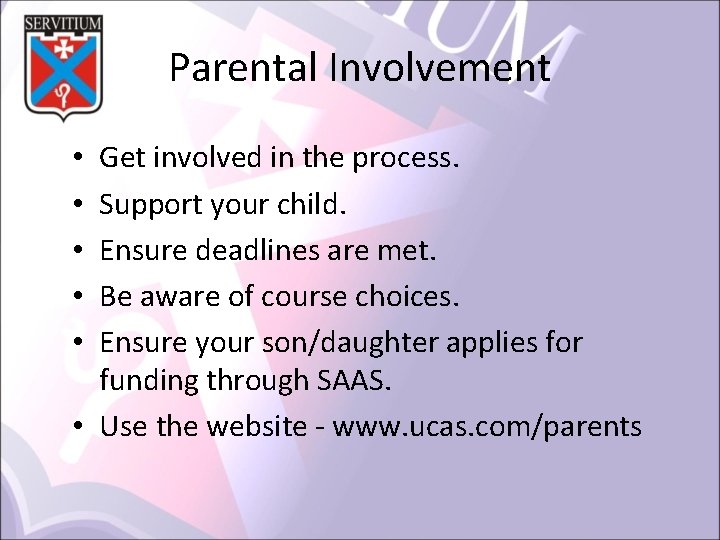 SERVITIUM

Parental Involvement

• Get involved in the process.
• Support your child.
• Ensure deadlines are met.
• Be aware of course choices.
• Ensure your son/daughter applies for funding through SAAS.
• Use the website - www.ucas.com/parents